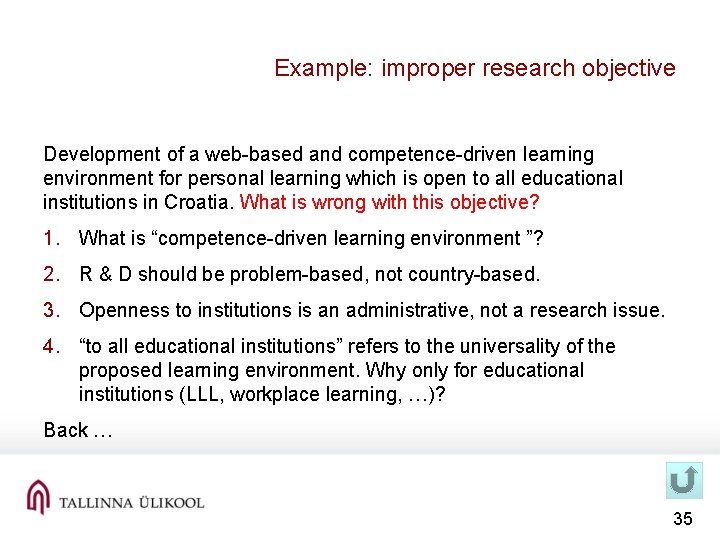 Example: improper research objective

Development of a web-based and competence-driven learning environment for personal learning which is open to all educational institutions in Croatia. What is wrong with this objective?

1. What is “competence-driven learning environment ”?
2. R & D should be problem-based, not country-based.
3. Openness to institutions is an administrative, not a research issue.
4. “to all educational institutions” refers to the universality of the proposed learning environment. Why only for educational institutions (LLL, workplace learning, …)?

Back …

TALLINNA ÜLIKOOL

35